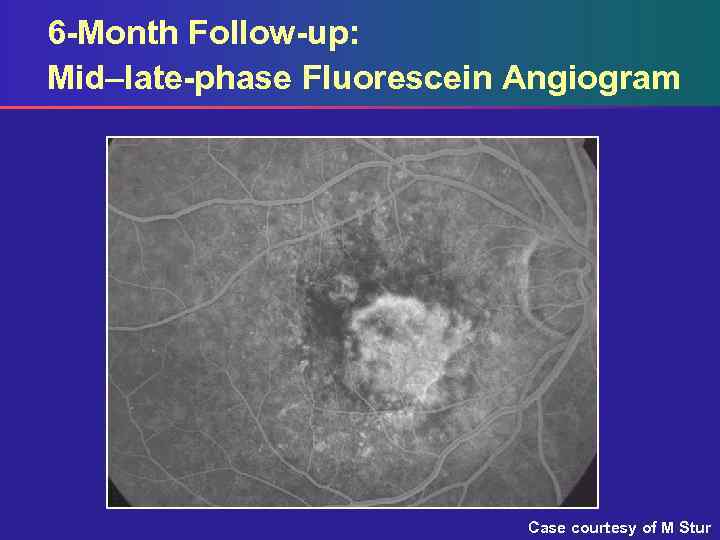 6-Month Follow-up:
Mid–late-phase Fluorescein Angiogram

Case courtesy of M Stur